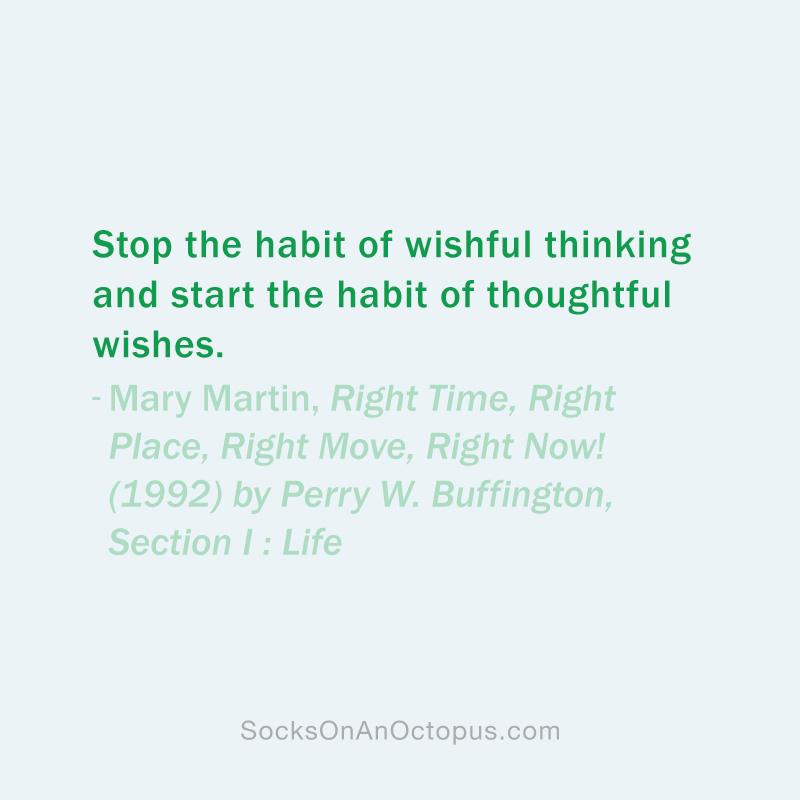 Stop the habit of wishful thinking and start the habit of thoughtful wishes.

- Mary Martin, Right Time, Right Place, Right Move, Right Now! (1992) by Perry W. Buffington, Section I : Life

SocksOnAnOctopus.com